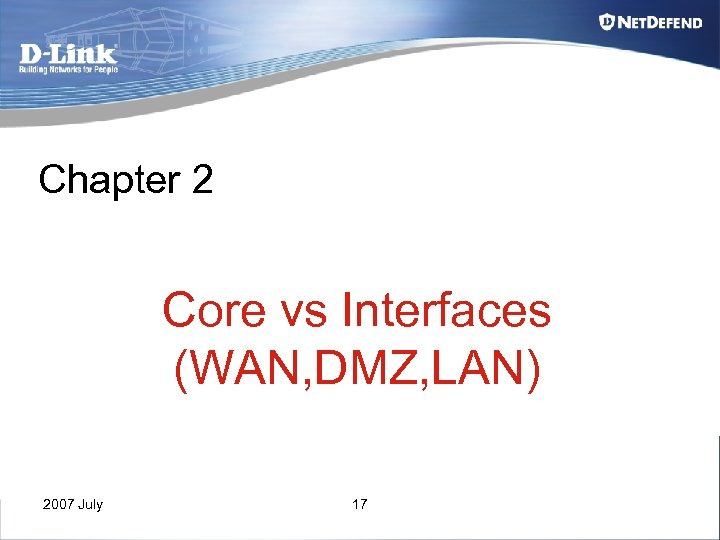 D-Link
Building Networks for People

NETDEFEND

Chapter 2

Core vs Interfaces (WAN,DMZ,LAN)

2007 July

17